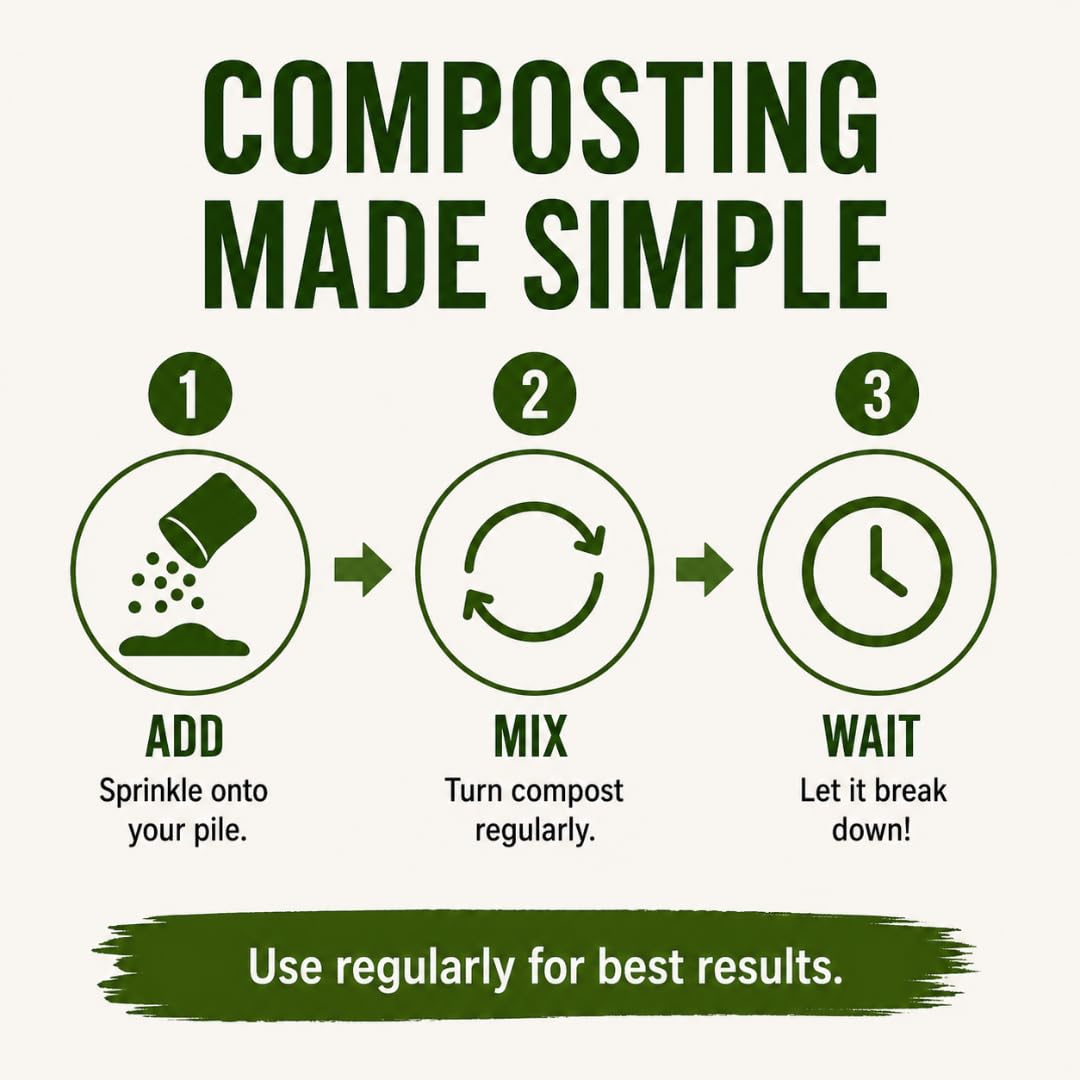 COMPOSTING MADE SIMPLE

1

ADD
Sprinkle onto your pile.

2

MIX
Turn compost regularly.

3

WAIT
Let it break down!

Use regularly for best results.